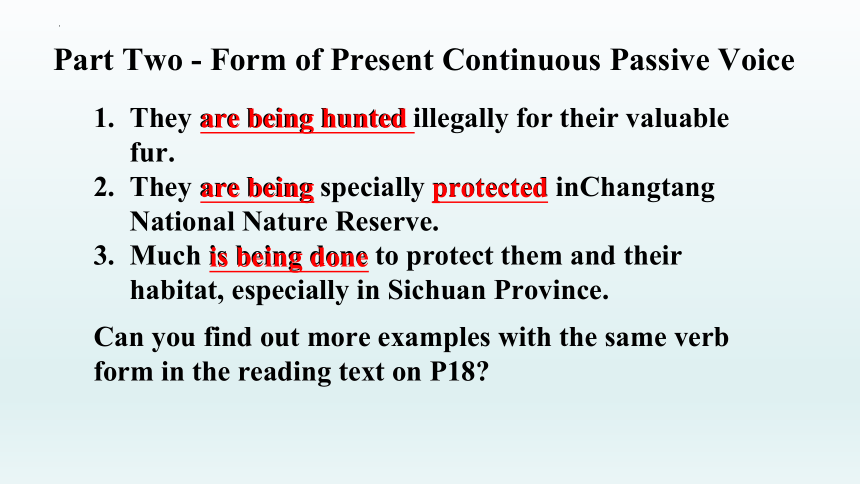 Part Two - Form of Present Continuous Passive Voice

1. They are being hunted illegally for their valuable fur.
2. They are being specially protected inChangtang National Nature Reserve.
3. Much is being done to protect them and their habitat, especially in Sichuan Province.

Can you find out more examples with the same verb form in the reading text on P18?